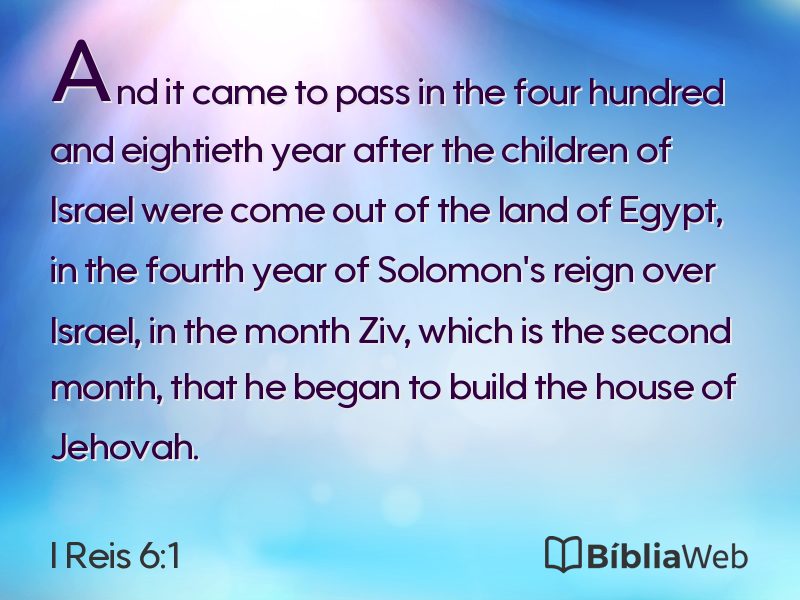 And it came to pass in the four hundred and eightieth year after the children of Israel were come out of the land of Egypt, in the fourth year of Solomon's reign over Israel, in the month Ziv, which is the second month, that he began to build the house of Jehovah.

I Reis 6:1

BíbliaWeb